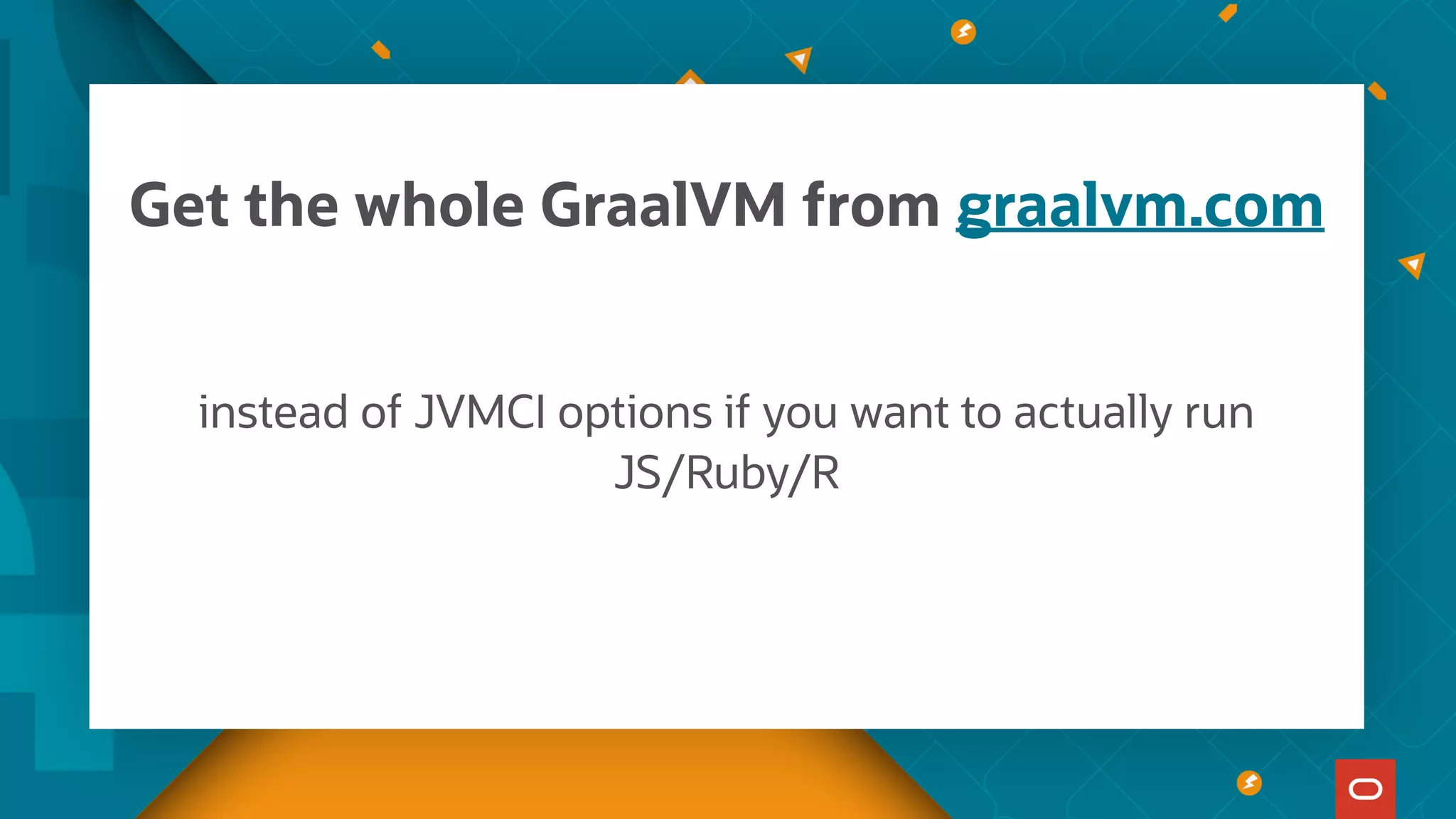 Get the whole GraalVM from graalvm.com

instead of JVMCI options if you want to actually run JS/Ruby/R